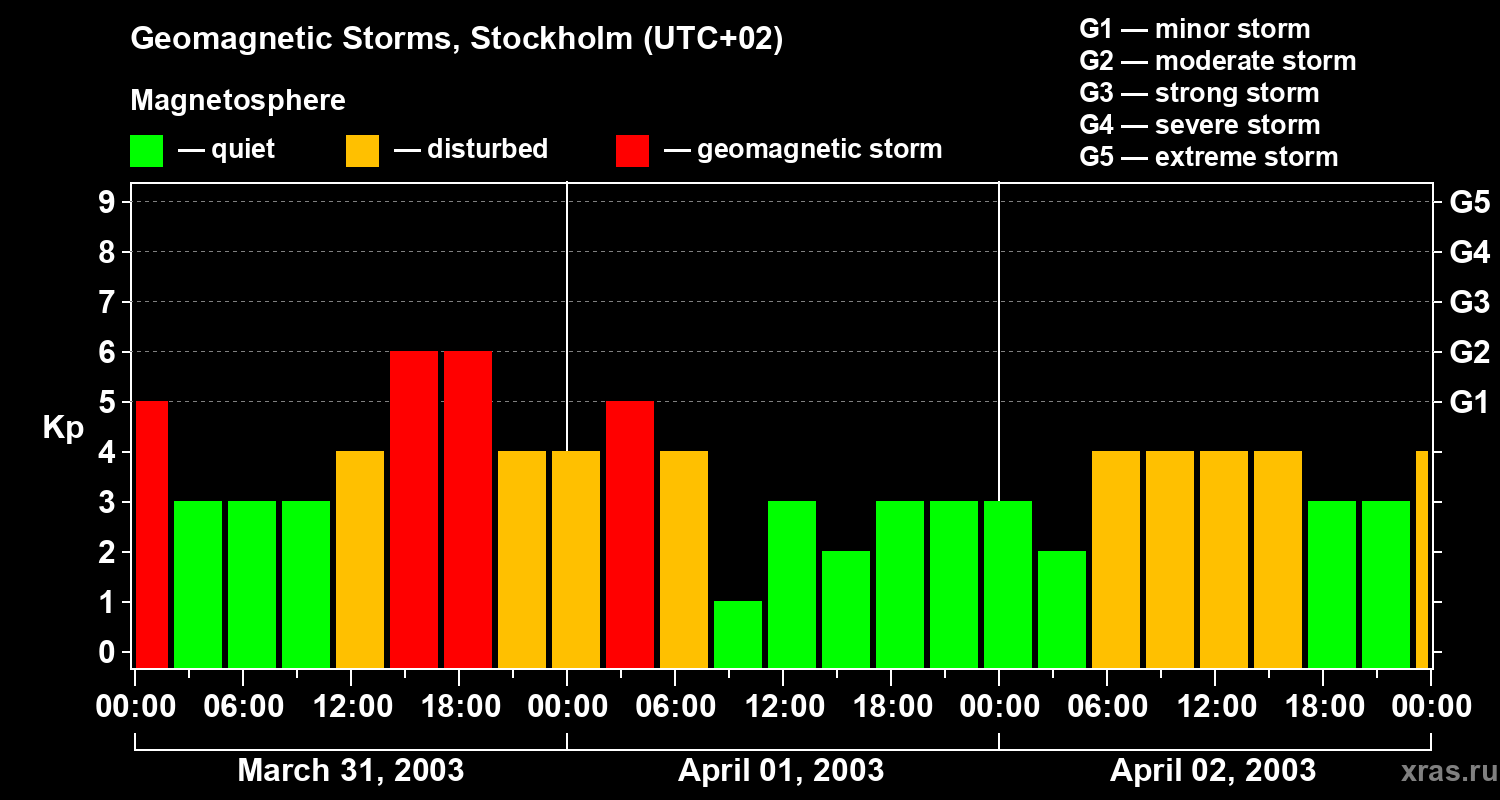 Geomagnetic Storms, Stockholm (UTC+02)

Magnetosphere

— quiet — disturbed — geomagnetic storm

G1 — minor storm
G2 — moderate storm
G3 — strong storm
G4 — severe storm
G5 — extreme storm

Kp

9
8
7
6
5
4
3
2
1
0

G5
G4
G3
G2
G1

00:00 06:00 12:00 18:00 00:00 06:00 12:00 18:00 00:00 06:00 12:00 18:00 00:00

March 31, 2003 April 01, 2003 April 02, 2003

xras.ru